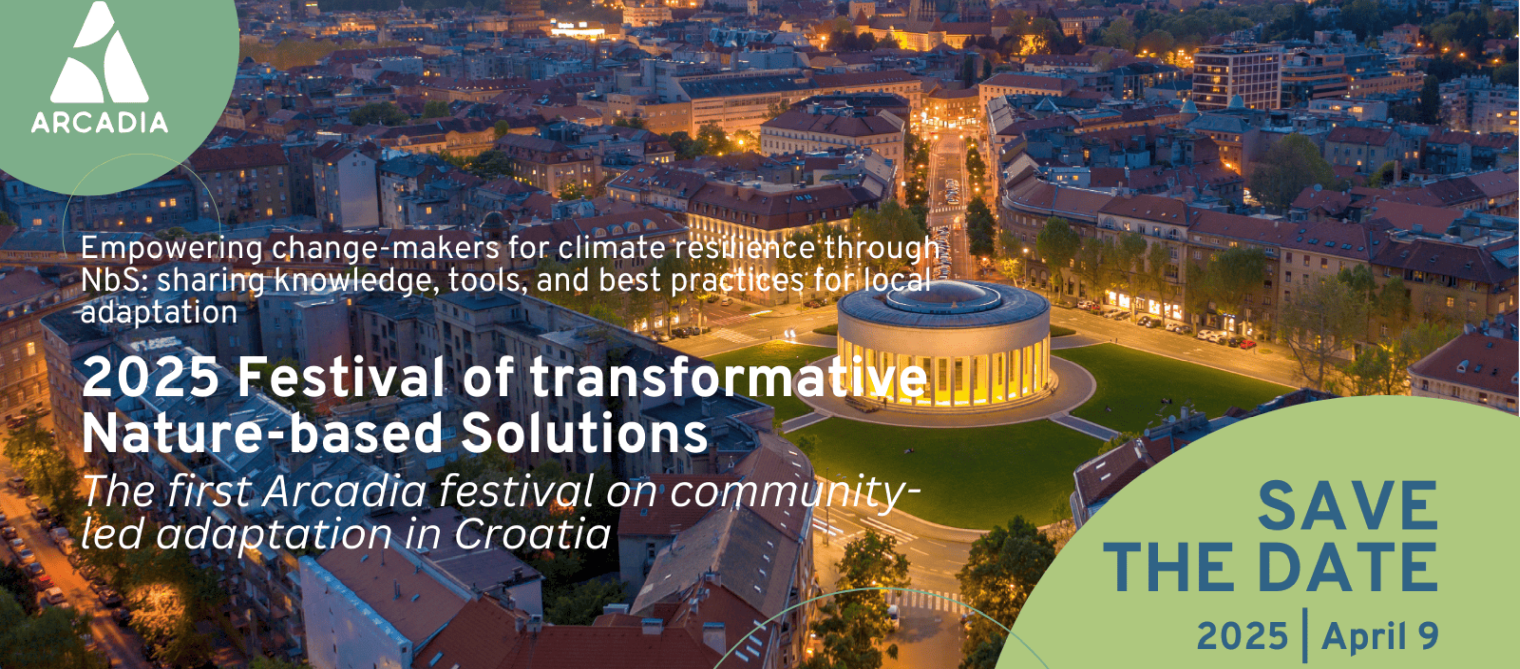 ARCADIA

Empowering change-makers for climate resilience through NbS: sharing knowledge, tools, and best practices for local adaptation

2025 Festival of transformative Nature-based Solutions

The first Arcadia festival on community-led adaptation in Croatia

SAVE THE DATE

2025 | April 9